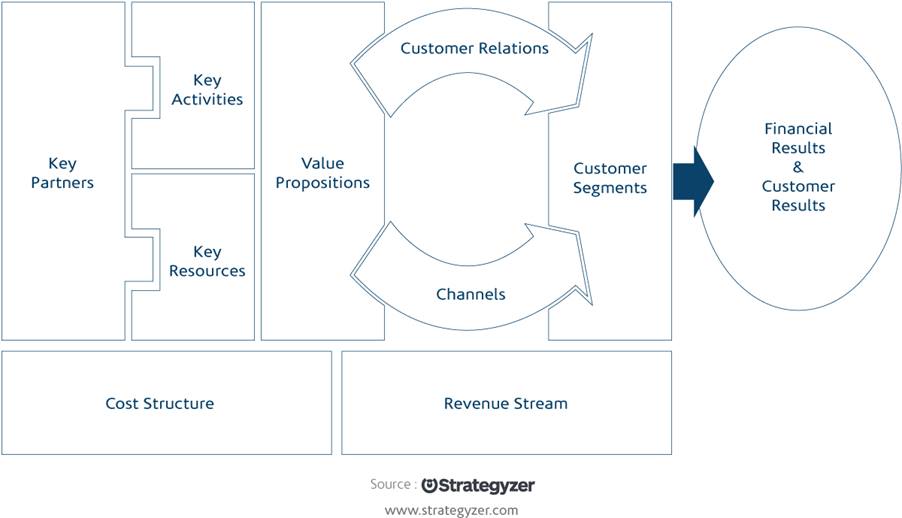 Key Partners

Key Activities

Key Resources

Value Propositions

Customer Relations

Channels

Customer Segments

Financial Results & Customer Results

Cost Structure

Revenue Stream

Source : Strategyzer
www.strategyzer.com